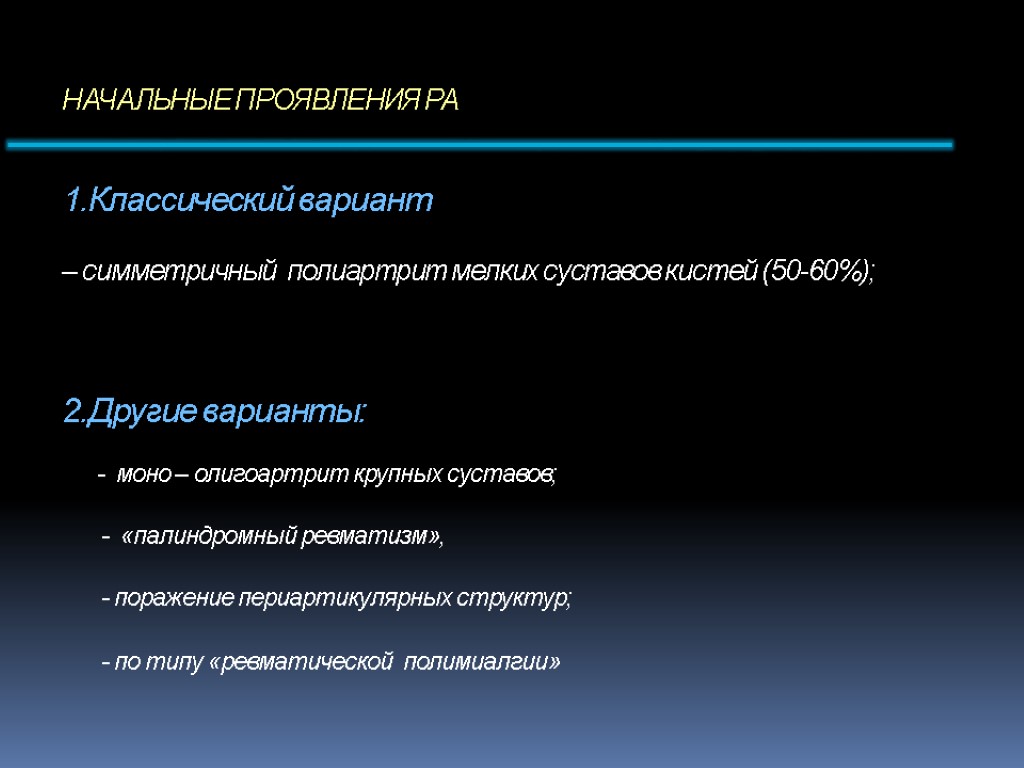 НАЧАЛЬНЫЕ ПРОЯВЛЕНИЯ РА

1.Классический вариант

– симметричный полиартрит мелких суставов кистей (50-60%);

2.Другие варианты:

- моно – олигоартрит крупных суставов;

- «палиндромный ревматизм»,

- поражение периартикулярных структур;

- по типу «ревматической полимиалгии»